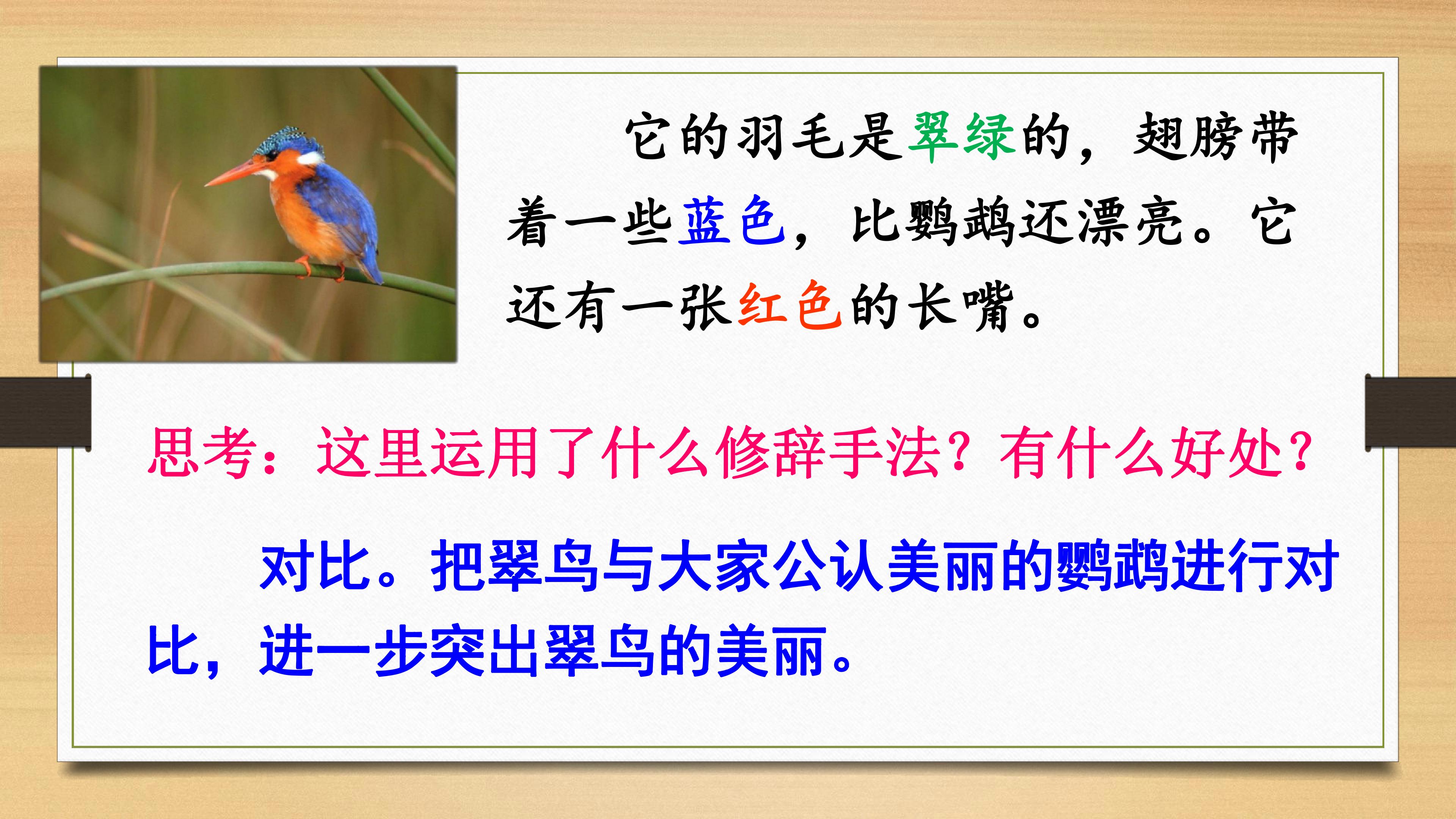 它的羽毛是翠绿的，翅膀带着一些蓝色，比鹦鹉还漂亮。它还有一张红色的长嘴。

思考：这里运用了什么修辞手法？有什么好处？

对比。把翠鸟与大家公认美丽的鹦鹉进行对比，进一步突出翠鸟的美丽。